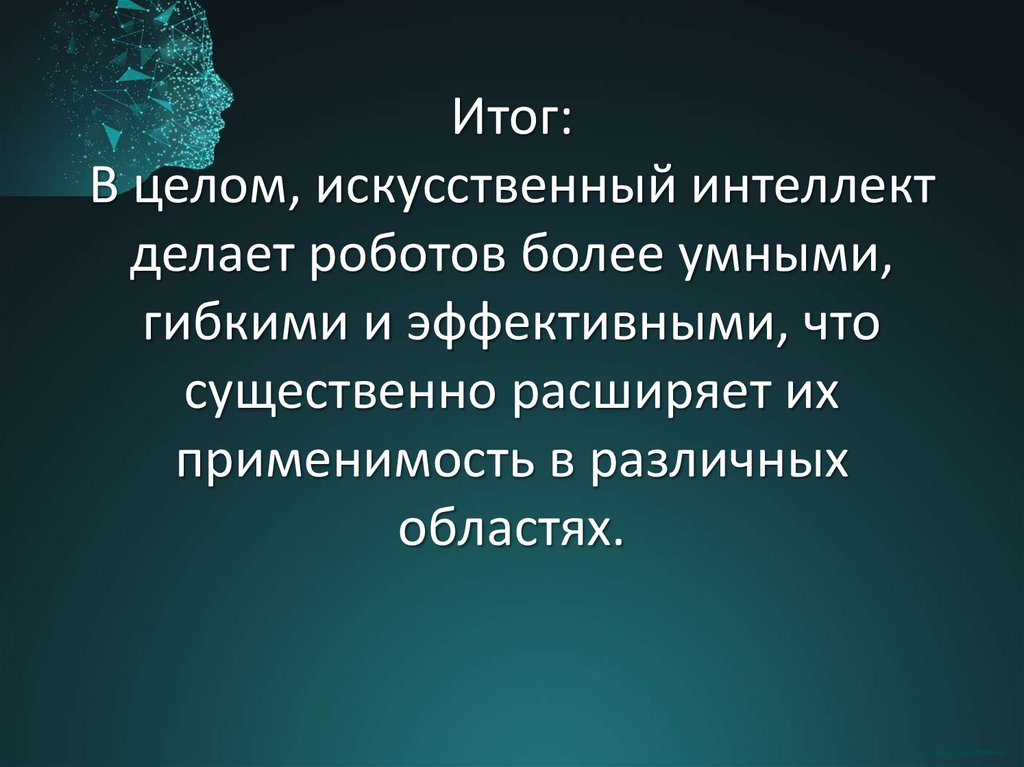 Итог:
В целом, искусственный интеллект делает роботов более умными, гибкими и эффективными, что существенно расширяет их применимость в различных областях.